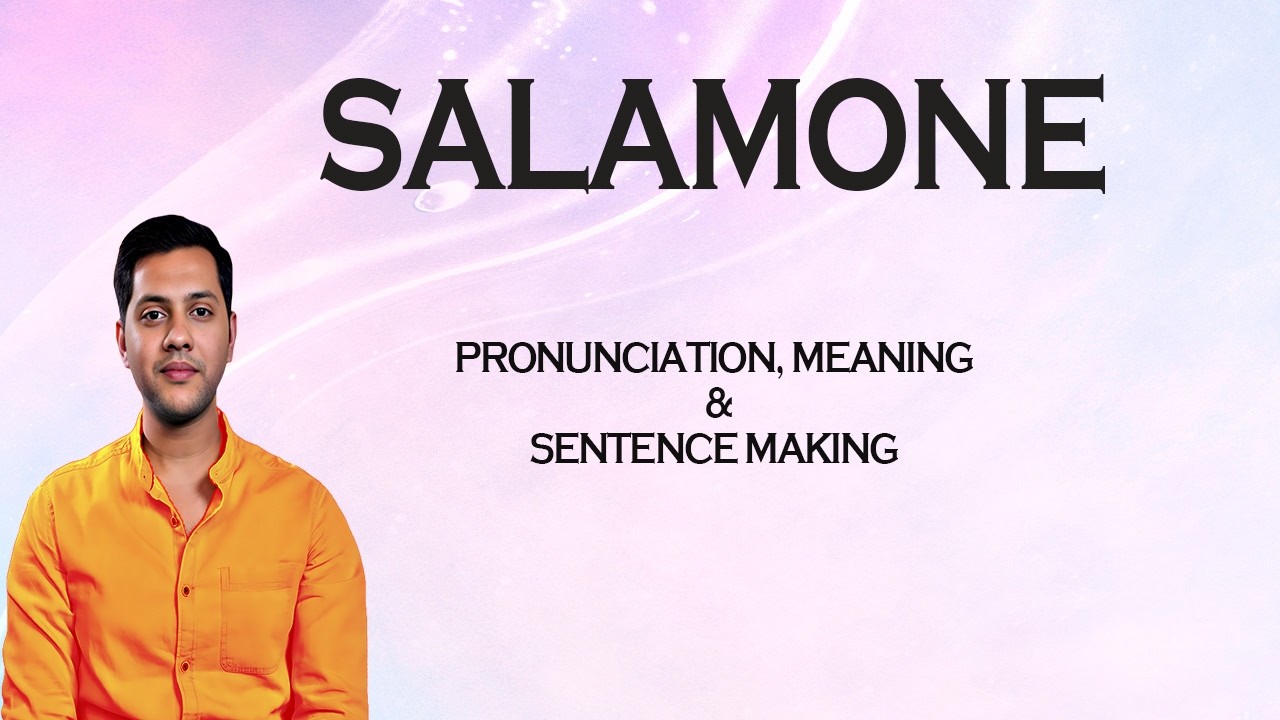 SALAMONE

PRONUNCIATION, MEANING
&
SENTENCE MAKING